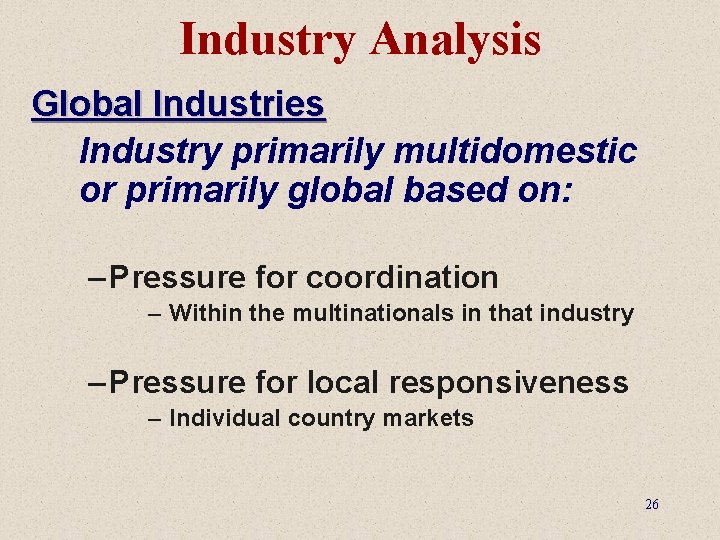 Industry Analysis

Global Industries

Industry primarily multidomestic or primarily global based on:

–Pressure for coordination

– Within the multinationals in that industry

–Pressure for local responsiveness

– Individual country markets

26